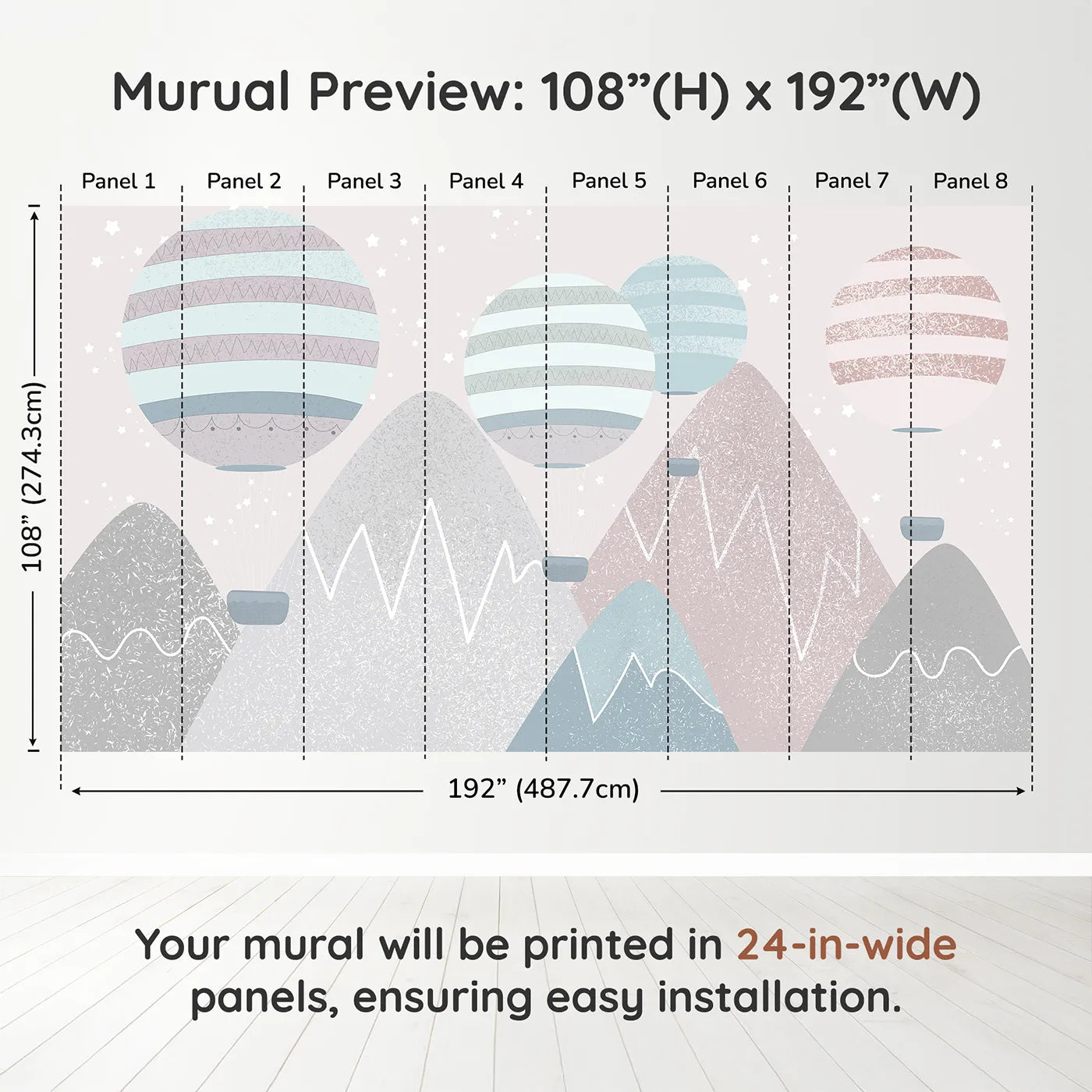 Murual Preview: 108”(H) x 192”(W)

Panel 1 Panel 2 Panel 3 Panel 4 Panel 5 Panel 6 Panel 7 Panel 8

108” (274.3cm)

192” (487.7cm)

Your mural will be printed in 24-in-wide panels, ensuring easy installation.